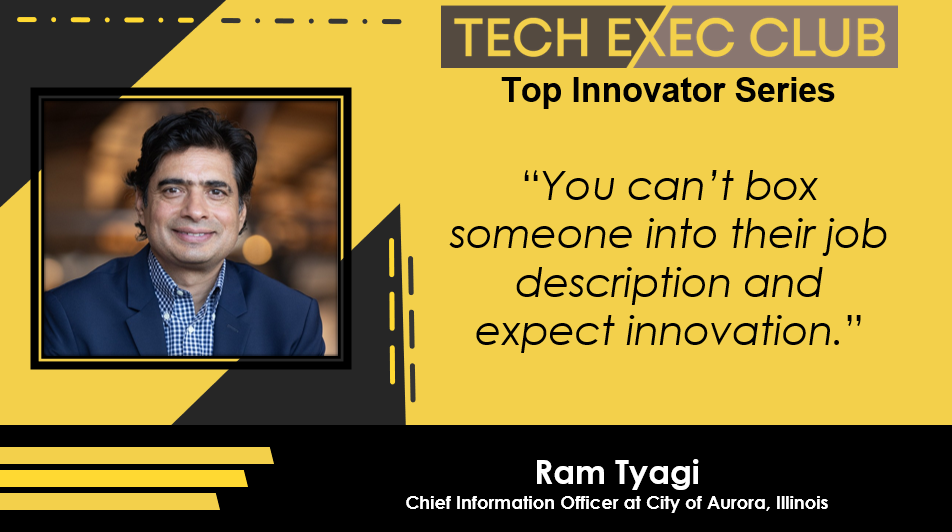 TECH EXEC CLUB
Top Innovator Series

“You can’t box someone into their job description and expect innovation.”

Ram Tyagi
Chief Information Officer at City of Aurora, Illinois